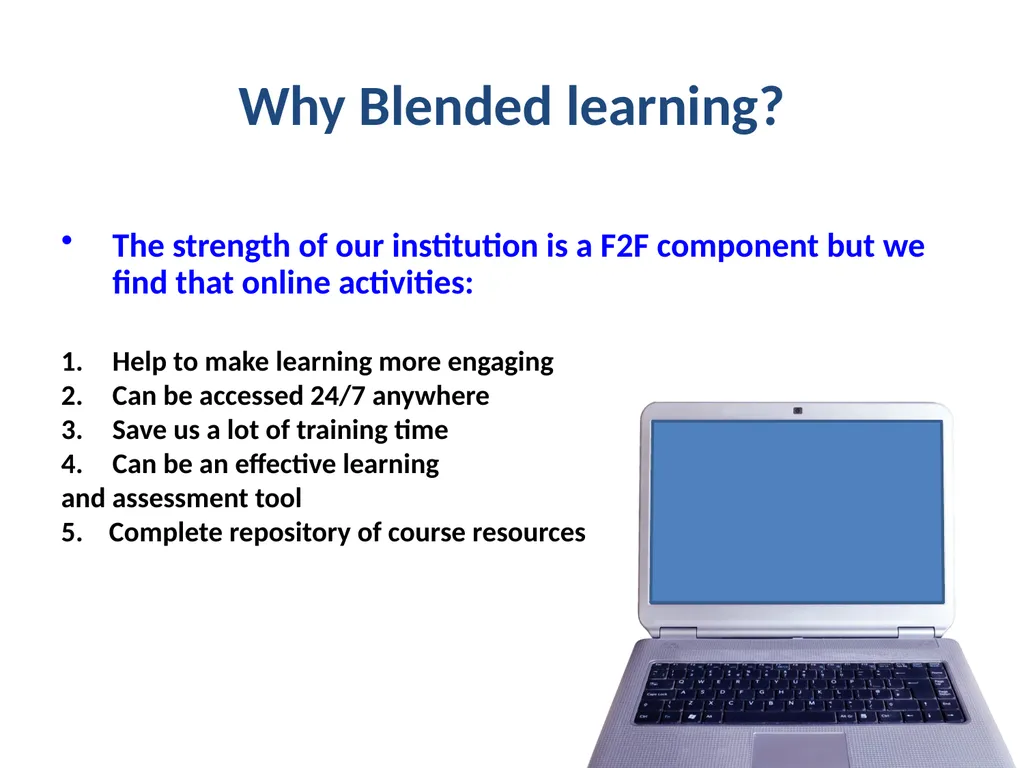 Why Blended learning?

• The strength of our institution is a F2F component but we find that online activities:

1. Help to make learning more engaging
2. Can be accessed 24/7 anywhere
3. Save us a lot of training time
4. Can be an effective learning
and assessment tool
5. Complete repository of course resources